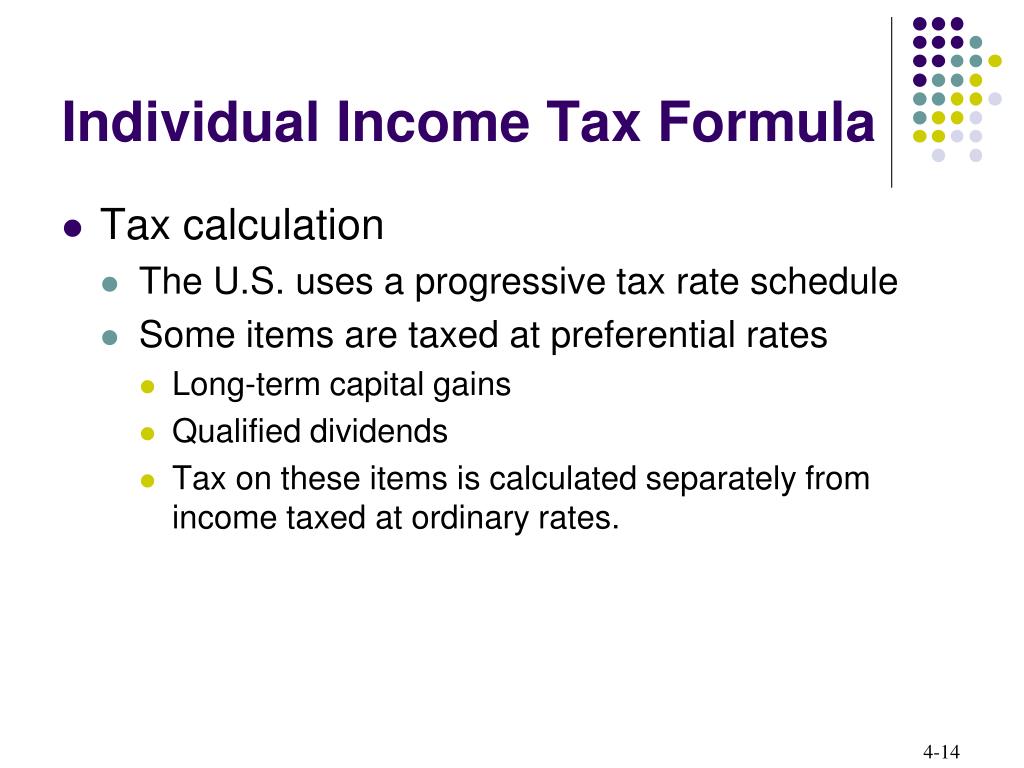 Individual Income Tax Formula

- Tax calculation
  - The U.S. uses a progressive tax rate schedule
  - Some items are taxed at preferential rates
    - Long-term capital gains
    - Qualified dividends
    - Tax on these items is calculated separately from income taxed at ordinary rates.

4-14